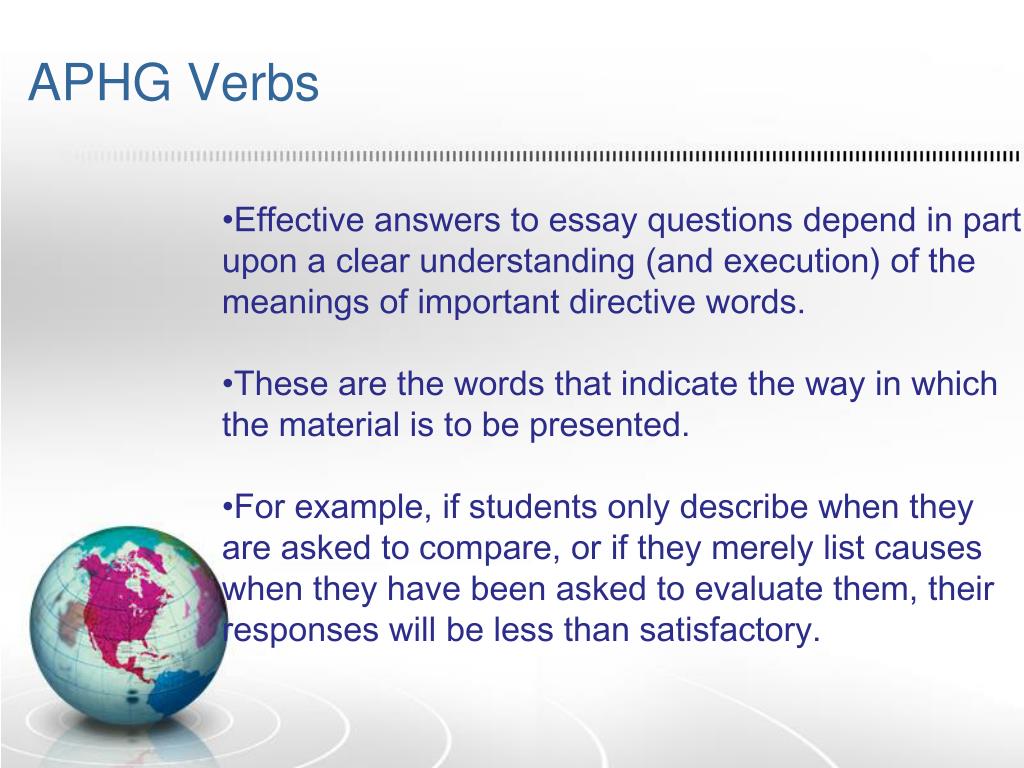 APHG Verbs

•Effective answers to essay questions depend in part upon a clear understanding (and execution) of the meanings of important directive words.

•These are the words that indicate the way in which the material is to be presented.

•For example, if students only describe when they are asked to compare, or if they merely list causes when they have been asked to evaluate them, their responses will be less than satisfactory.